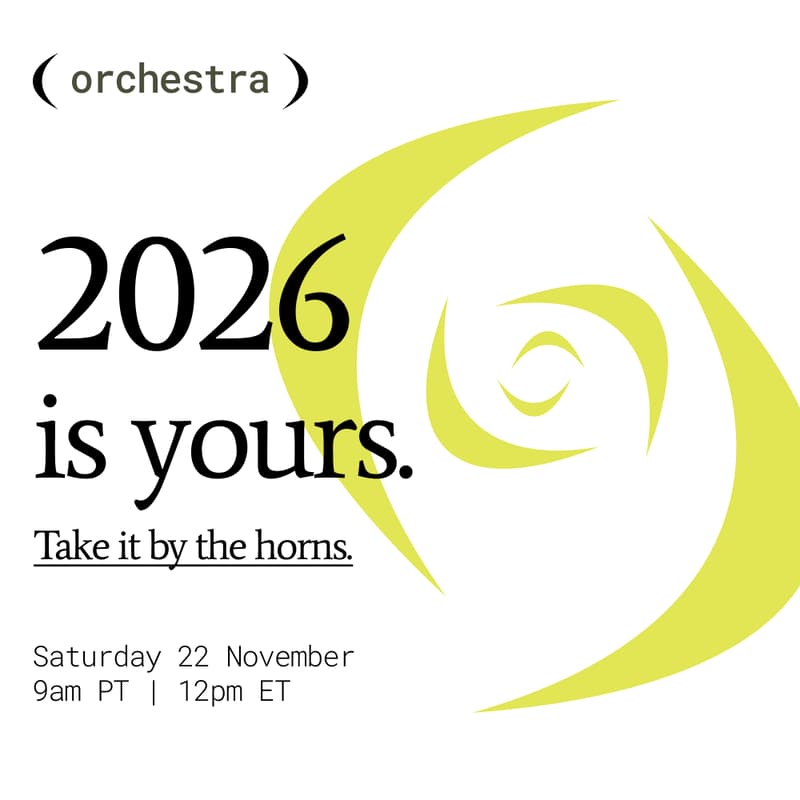 ( orchestra )

2026
is yours.

Take it by the horns.

Saturday 22 November
9am PT | 12pm ET